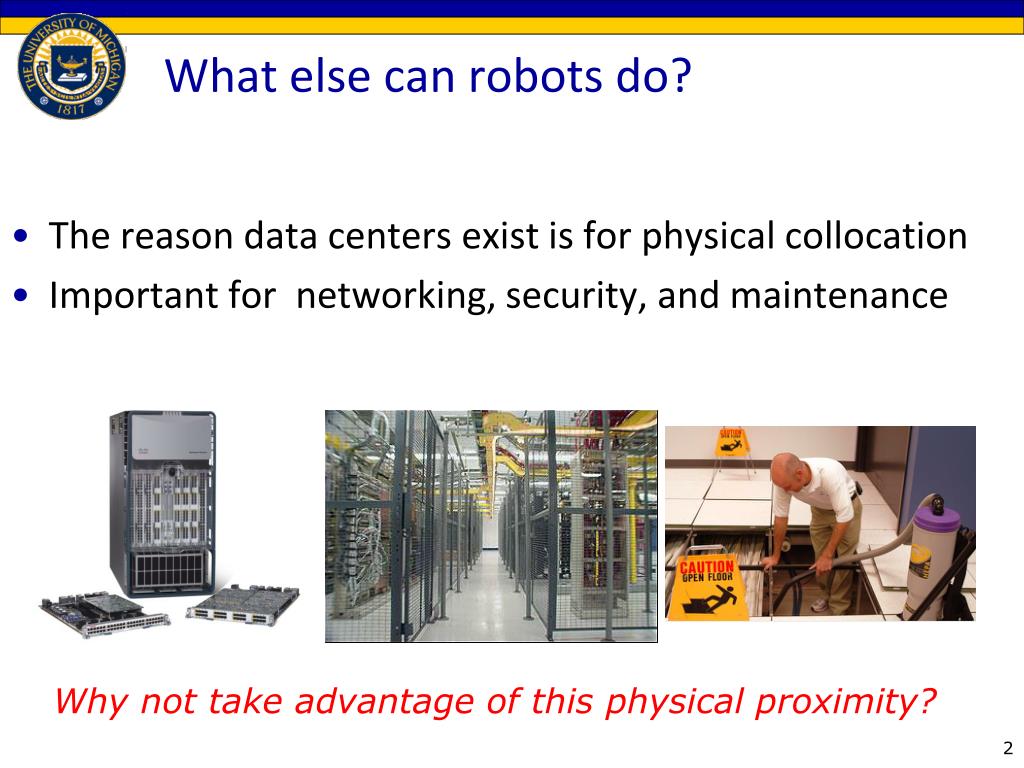 THE UNIVERSITY OF MICHIGAN 1817

What else can robots do?

• The reason data centers exist is for physical collocation
• Important for networking, security, and maintenance

CAUTION

CAUTION OPEN FLOOR

Why not take advantage of this physical proximity?

2